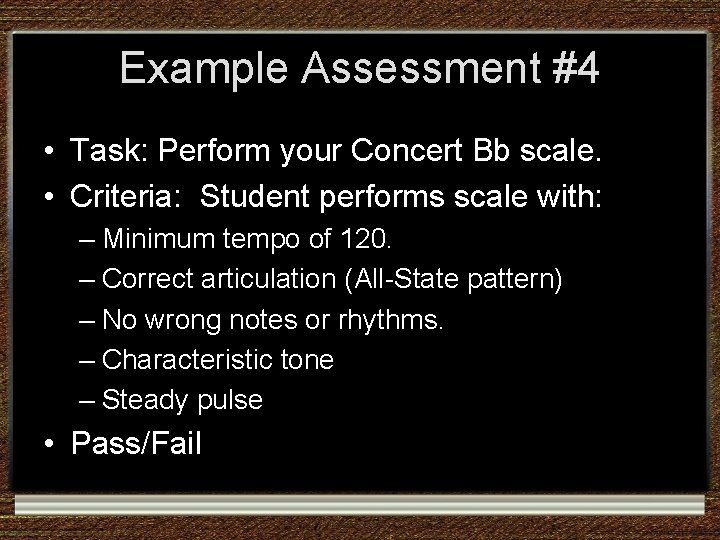 Example Assessment #4

• Task: Perform your Concert Bb scale.
• Criteria: Student performs scale with:
– Minimum tempo of 120.
– Correct articulation (All-State pattern)
– No wrong notes or rhythms.
– Characteristic tone
– Steady pulse
• Pass/Fail